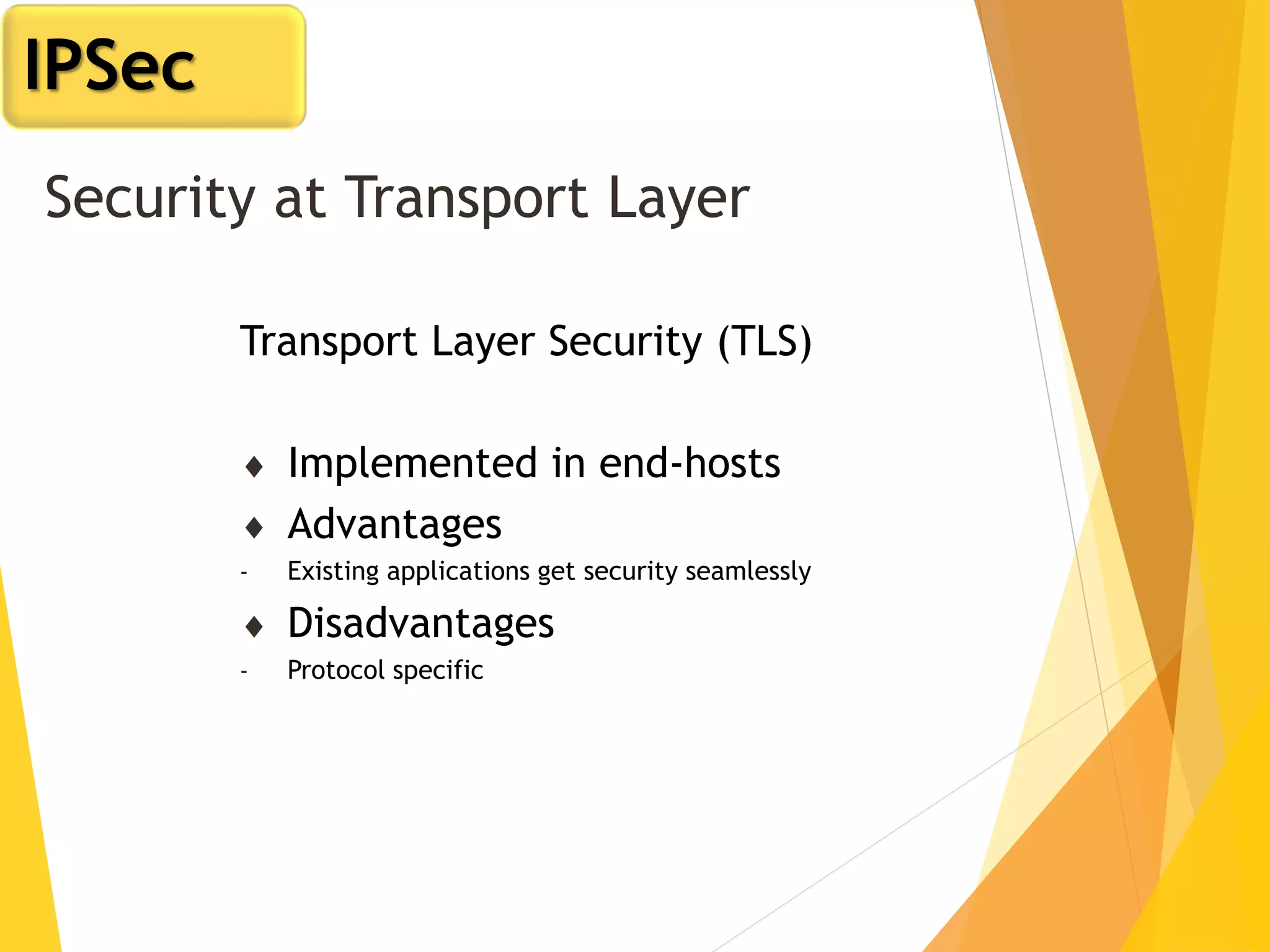 IPSec

Security at Transport Layer

Transport Layer Security (TLS)

♦ Implemented in end-hosts
♦ Advantages
- Existing applications get security seamlessly
♦ Disadvantages
- Protocol specific